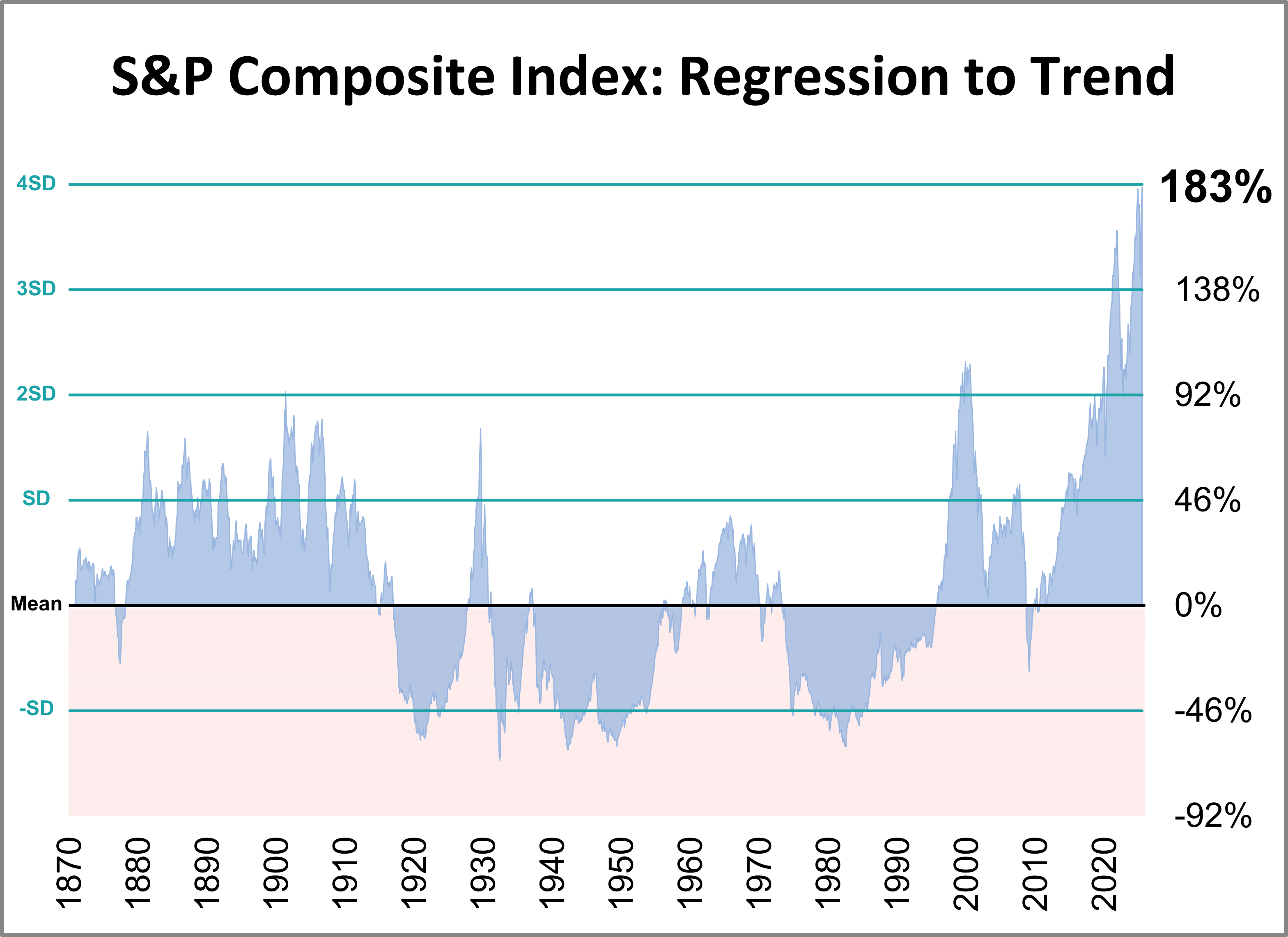 S&P Composite Index: Regression to Trend

4SD
3SD
2SD
SD
Mean
-SD

183%
138%
92%
46%
0%
-46%
-92%

1870
1880
1890
1900
1910
1920
1930
1940
1950
1960
1970
1980
1990
2000
2010
2020